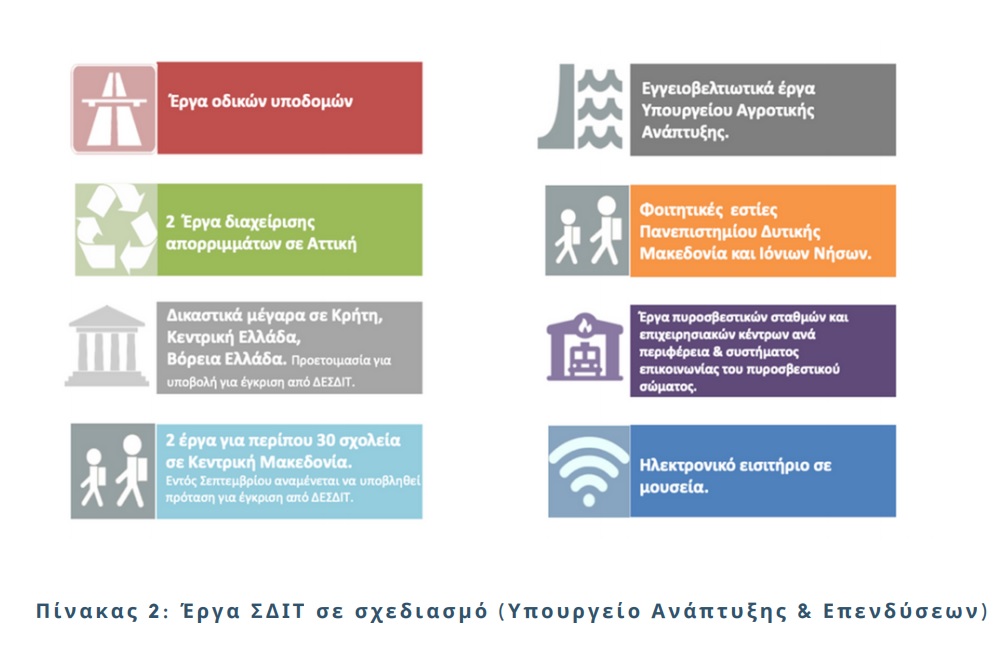 Έργα οδικών υποδομών

2 Έργα διαχείρισης απορριμμάτων σε Αττική

Δικαστικά μέγαρα σε Κρήτη, Κεντρική Ελλάδα, Βόρεια Ελλάδα. Προετοιμασία για υποβολή για έγκριση από ΔΕΣΔΙΤ.

2 έργα για περίπου 30 σχολεία σε Κεντρική Μακεδονία. Εντός Σεπτεμβρίου αναμένεται να υποβληθεί πρόταση για έγκριση από ΔΕΣΔΙΤ.

Εγγειοβελτιωτικά έργα Υπουργείου Αγροτικής Ανάπτυξης.

Φοιτητικές εστίες Πανεπιστημίου Δυτικής Μακεδονία και Ιόνιων Νήσων.

Έργα πυροσβεστικών σταθμών και επιχειρησιακών κέντρων ανά περιφέρεια & συστήματος επικοινωνίας του πυροσβεστικού σώματος.

Ηλεκτρονικό εισιτήριο σε μουσεία.

Πίνακας 2: Έργα ΣΔΙΤ σε σχεδιασμό (Υπουργείο Ανάπτυξης & Επενδύσεων)